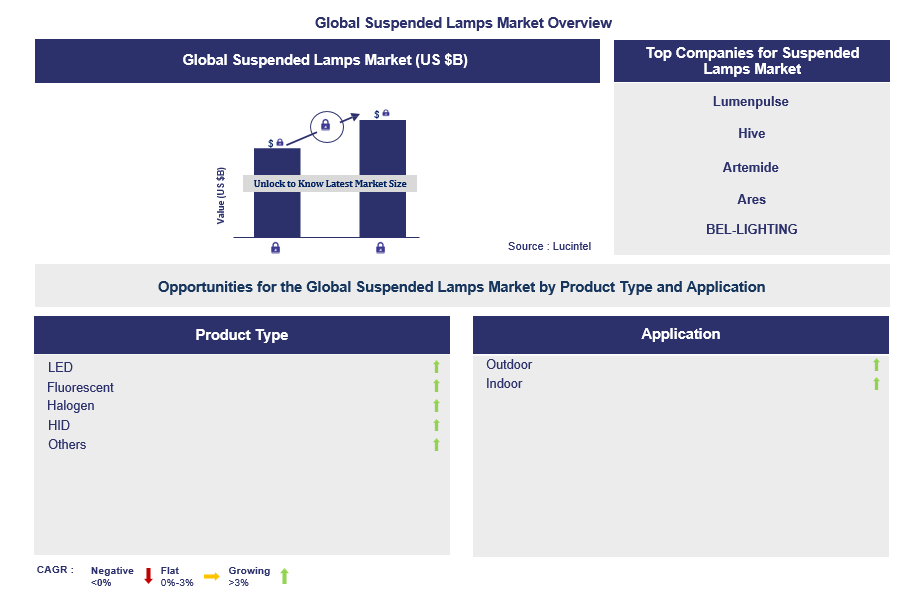 Global Suspended Lamps Market Overview

Global Suspended Lamps Market (US $B)

Value (US $B)

$

$

Unlock to Know Latest Market Size

Source : Lucintel

Top Companies for Suspended Lamps Market

Lumenpulse

Hive

Artemide

Ares

BEL-LIGHTING

Opportunities for the Global Suspended Lamps Market by Product Type and Application

Product Type

LED

Fluorescent

Halogen

HID

Others

Application

Outdoor

Indoor

CAGR : Negative <0% Flat 0%-3% Growing >3%